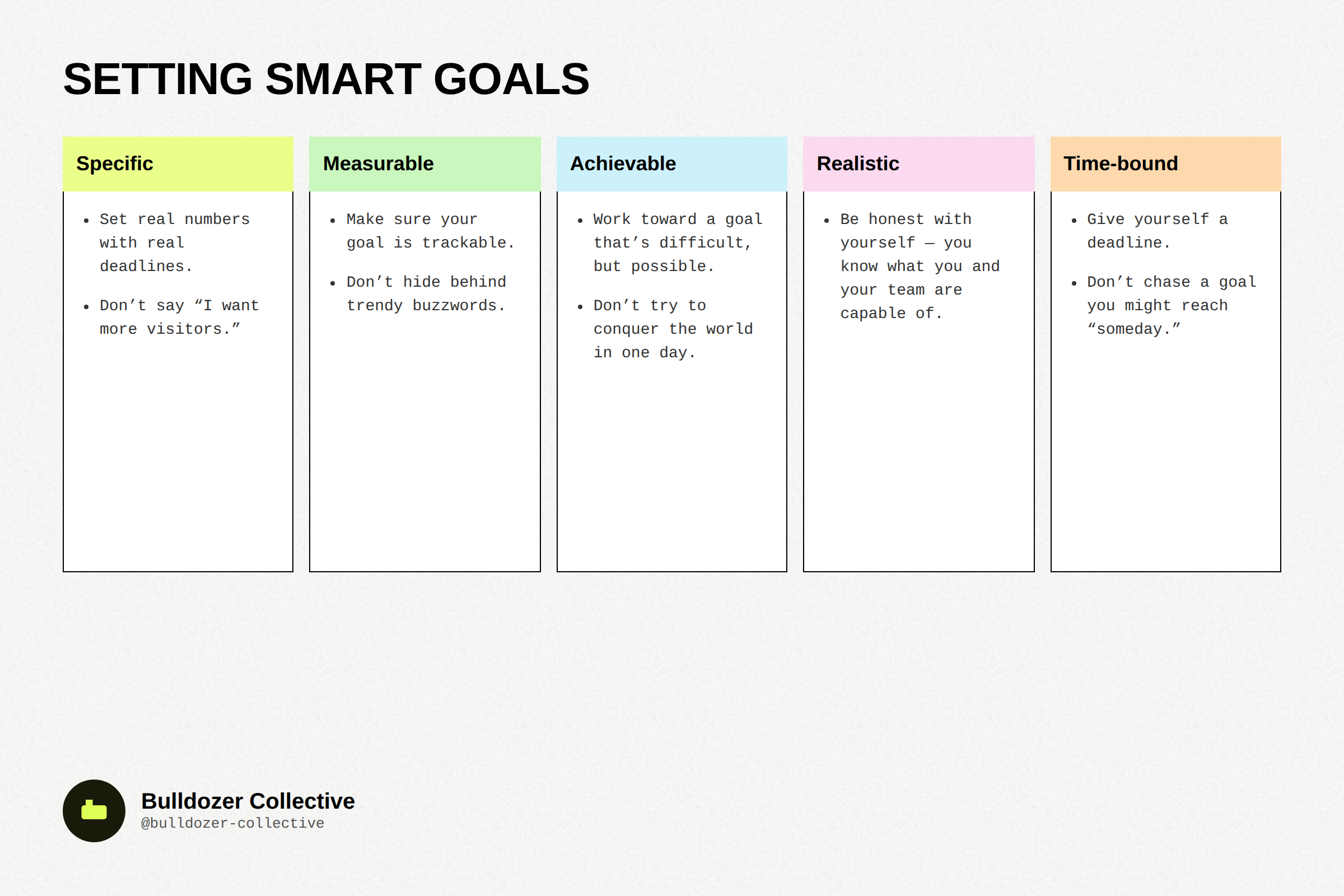 SETTING SMART GOALS

Specific

- Set real numbers with real deadlines.
- Don’t say “I want more visitors.”

Measurable

- Make sure your goal is trackable.
- Don’t hide behind trendy buzzwords.

Achievable

- Work toward a goal that’s difficult, but possible.
- Don’t try to conquer the world in one day.

Realistic

- Be honest with yourself — you know what you and your team are capable of.

Time-bound

- Give yourself a deadline.
- Don’t chase a goal you might reach “someday.”

Bulldozer Collective
@bulldozer-collective